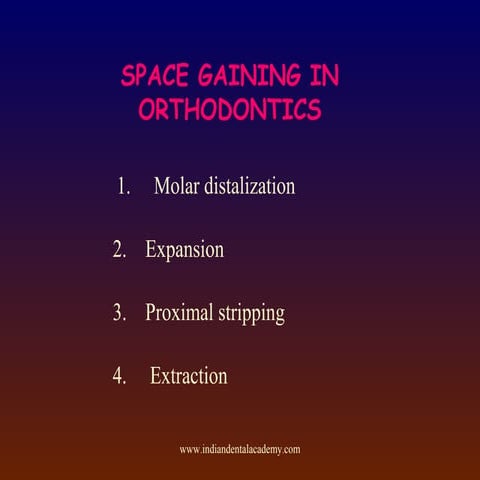 SPACE GAINING IN ORTHODONTICS

1. Molar distalization

2. Expansion

3. Proximal stripping

4. Extraction

www.indiandentalacademy.com